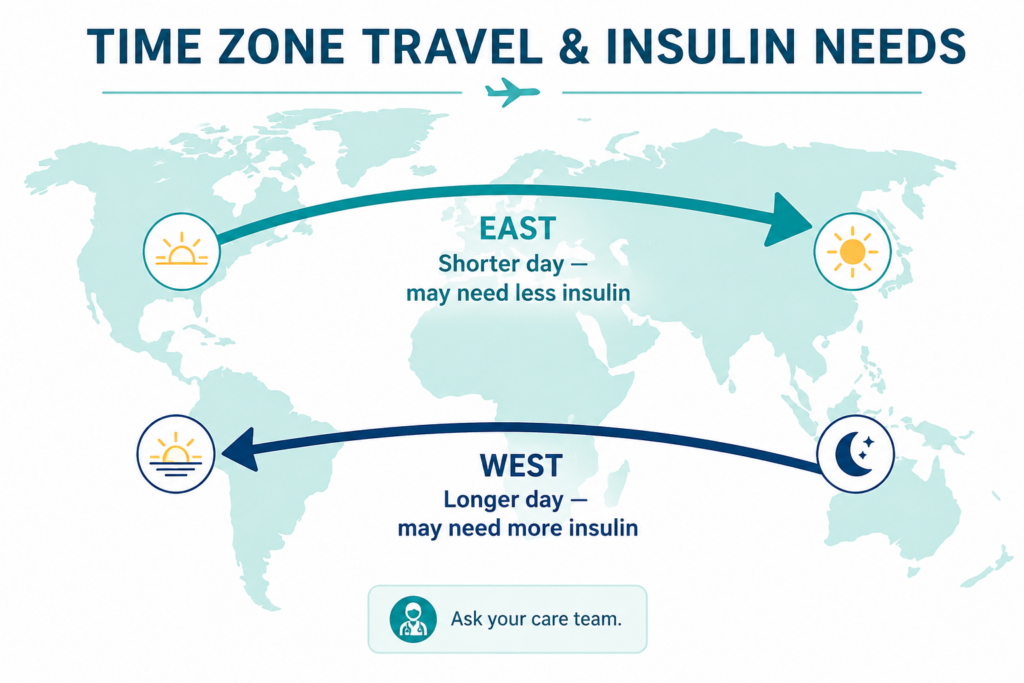 TIME ZONE TRAVEL & INSULIN NEEDS

EAST
Shorter day — may need less insulin

WEST
Longer day — may need more insulin

Ask your care team.